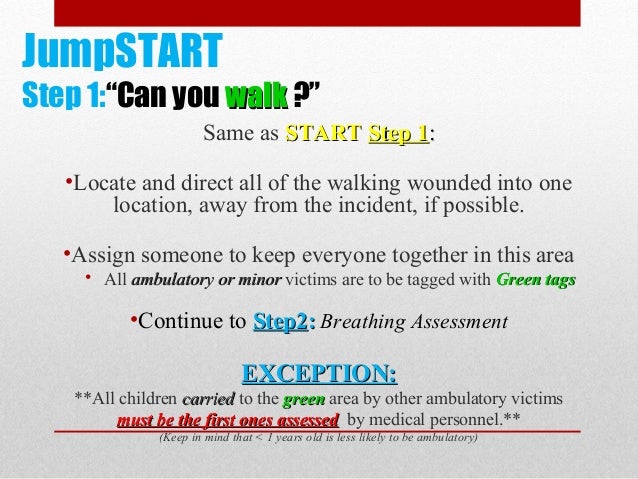 JumpSTART
Step 1:“Can you walk ?”

Same as START Step 1:

•Locate and direct all of the walking wounded into one location, away from the incident, if possible.

•Assign someone to keep everyone together in this area
• All ambulatory or minor victims are to be tagged with Green tags

•Continue to Step2: Breathing Assessment

EXCEPTION:
**All children carried to the green area by other ambulatory victims must be the first ones assessed by medical personnel.**
(Keep in mind that < 1 years old is less likely to be ambulatory)